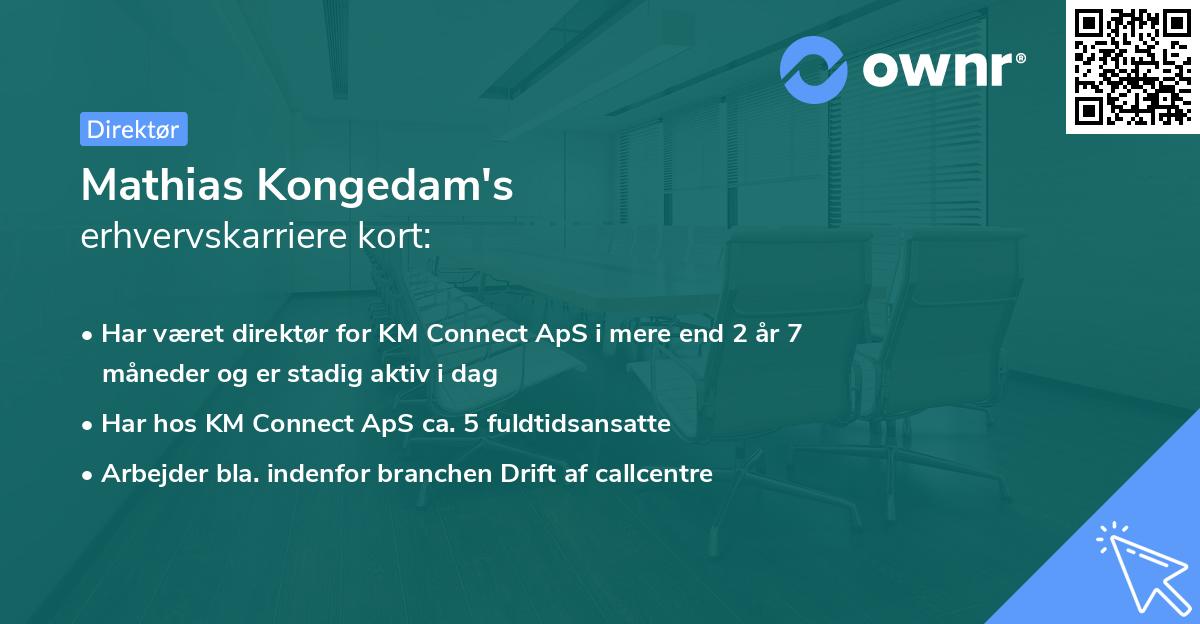 ownr®

Direktør

Mathias Kongedam's
erhvervskarriere kort:

• Har været direktør for KM Connect ApS i mere end 2 år 7 måneder og er stadig aktiv i dag
• Har hos KM Connect ApS ca. 5 fuldtidsansatte
• Arbejder bla. indenfor branchen Drift af callcentre